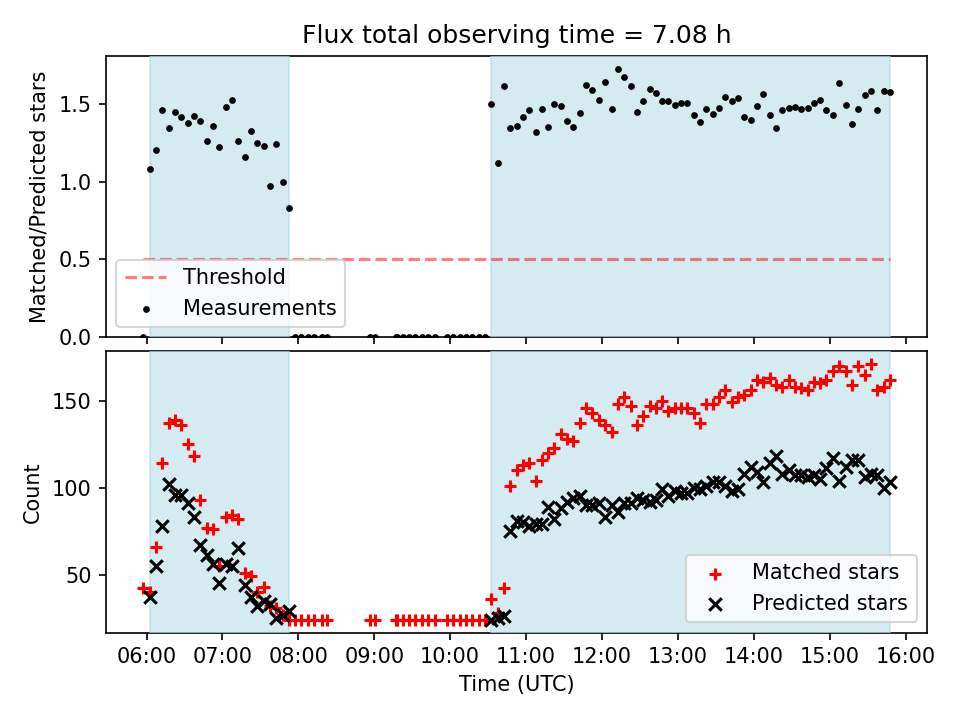 Flux total observing time = 7.08 h

Matched/Predicted stars

1.5
1.0
0.5
0.0

Threshold
Measurements

Count

150
100
50

Matched stars
Predicted stars

06:00 07:00 08:00 09:00 10:00 11:00 12:00 13:00 14:00 15:00 16:00

Time (UTC)